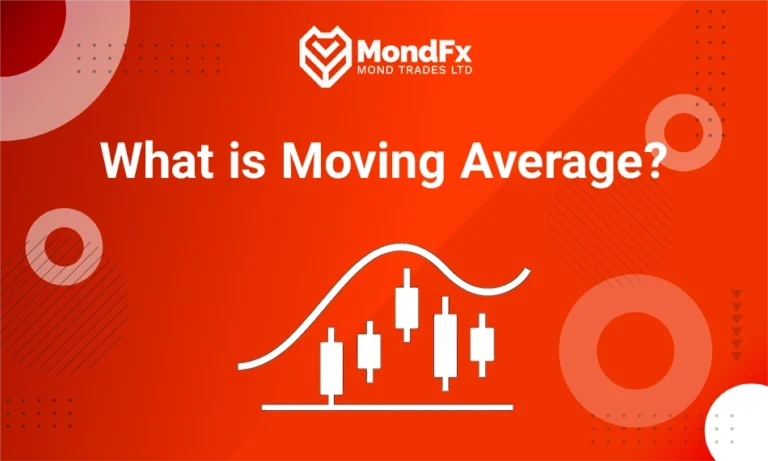 MondFx
MOND TRADES LTD

What is Moving Average?